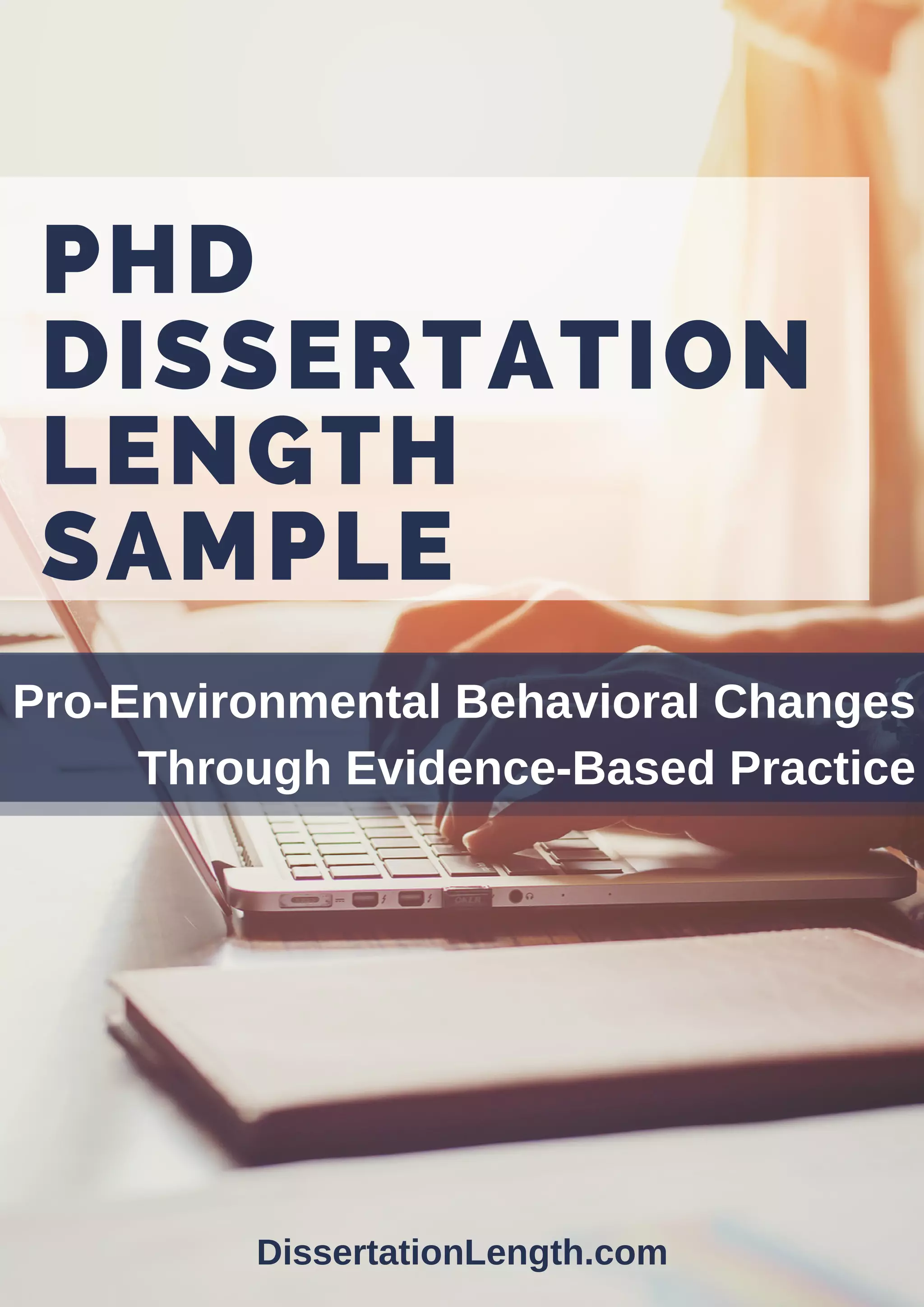 PHD DISSERTATION LENGTH SAMPLE

Pro-Environmental Behavioral Changes Through Evidence-Based Practice

DissertationLength.com